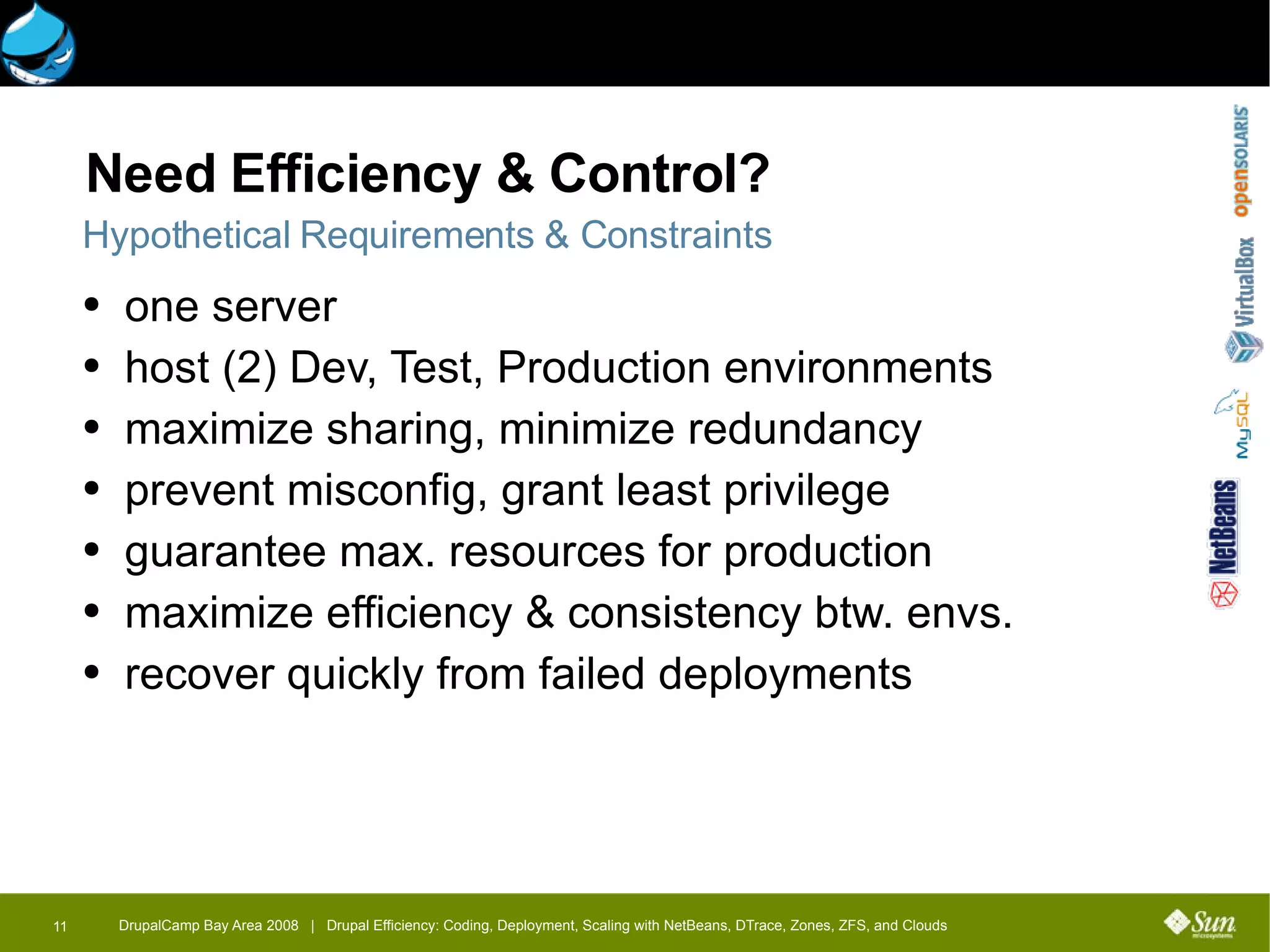 Need Efficiency & Control?

Hypothetical Requirements & Constraints

• one server
• host (2) Dev, Test, Production environments
• maximize sharing, minimize redundancy
• prevent misconfig, grant least privilege
• guarantee max. resources for production
• maximize efficiency & consistency btw. envs.
• recover quickly from failed deployments

openSOLARIS VirtualBox MySQL NetBeans

11 DrupalCamp Bay Area 2008 | Drupal Efficiency: Coding, Deployment, Scaling with NetBeans, DTrace, Zones, ZFS, and Clouds

Sun microsystems